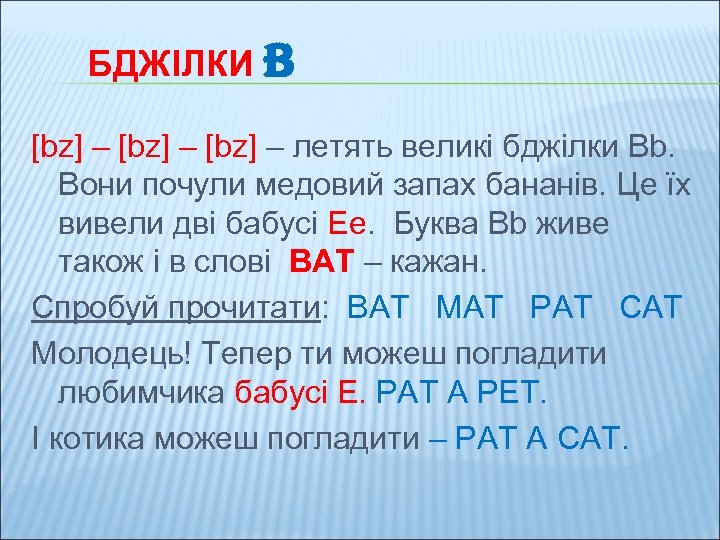 БДЖІЛКИ B

[bz] – [bz] – [bz] – летять великі бджілки Bb. Вони почули медовий запах бананів. Це їх вивели дві бабусі Ee. Буква Bb живе також і в слові BAT – кажан.

Спробуй прочитати: BAT MAT PAT CAT

Молодець! Тепер ти можеш погладити любимчика бабусі E. PAT A PET.

І котика можеш погладити – PAT A CAT.